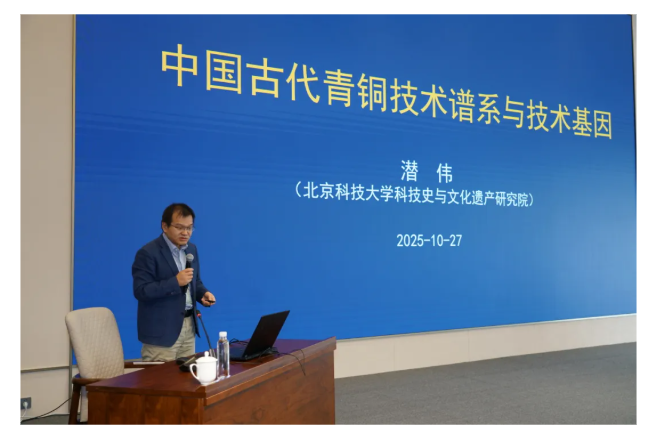 中国古代青铜技术谱系与技术基因

潜 伟
（北京科技大学科技史与文化遗产研究院）

2025-10-27